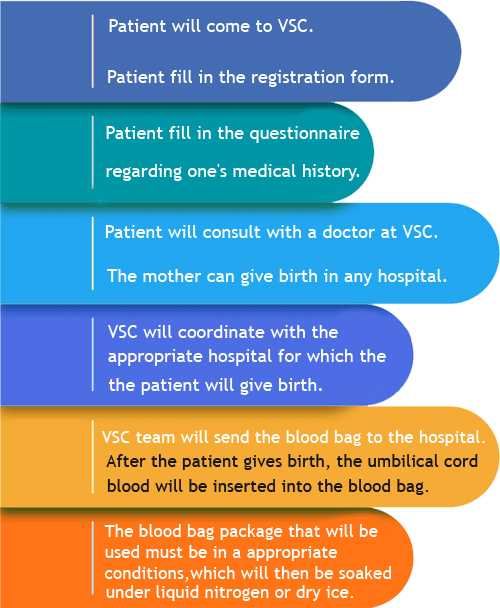 Patient will come to VSC.

Patient fill in the registration form.

Patient fill in the questionnaire regarding one's medical history.

Patient will consult with a doctor at VSC.

The mother can give birth in any hospital.

VSC will coordinate with the appropriate hospital for which the the patient will give birth.

VSC team will send the blood bag to the hospital. After the patient gives birth, the umbilical cord blood will be inserted into the blood bag.

The blood bag package that will be used must be in a appropriate conditions,which will then be soaked under liquid nitrogen or dry ice.